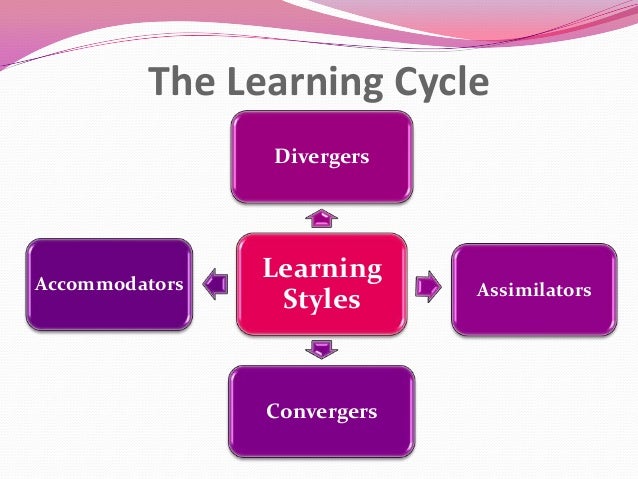 The Learning Cycle

Divergers

Accommodators

Learning Styles

Assimilators

Convergers